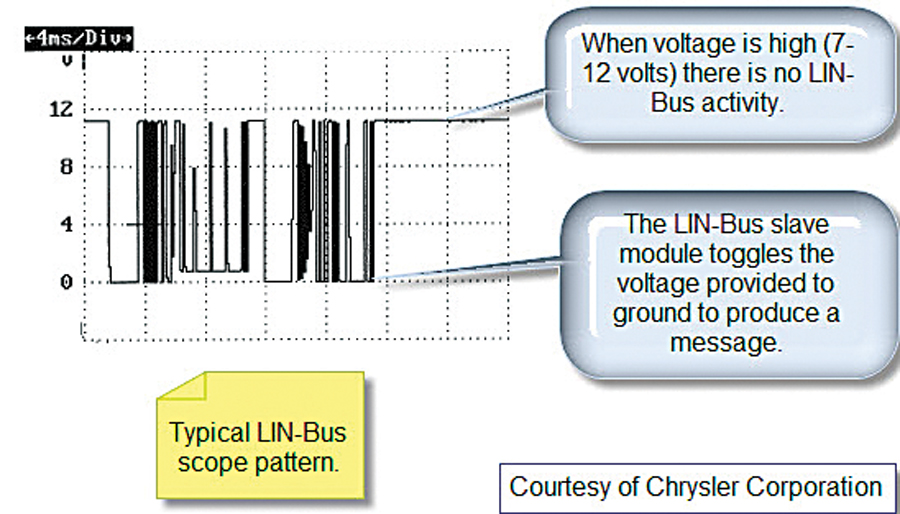 ←4ms/Div→
V
12
8
4
0

When voltage is high (7-12 volts) there is no LIN-Bus activity.

The LIN-Bus slave module toggles the voltage provided to ground to produce a message.

Typical LIN-Bus scope pattern.

Courtesy of Chrysler Corporation